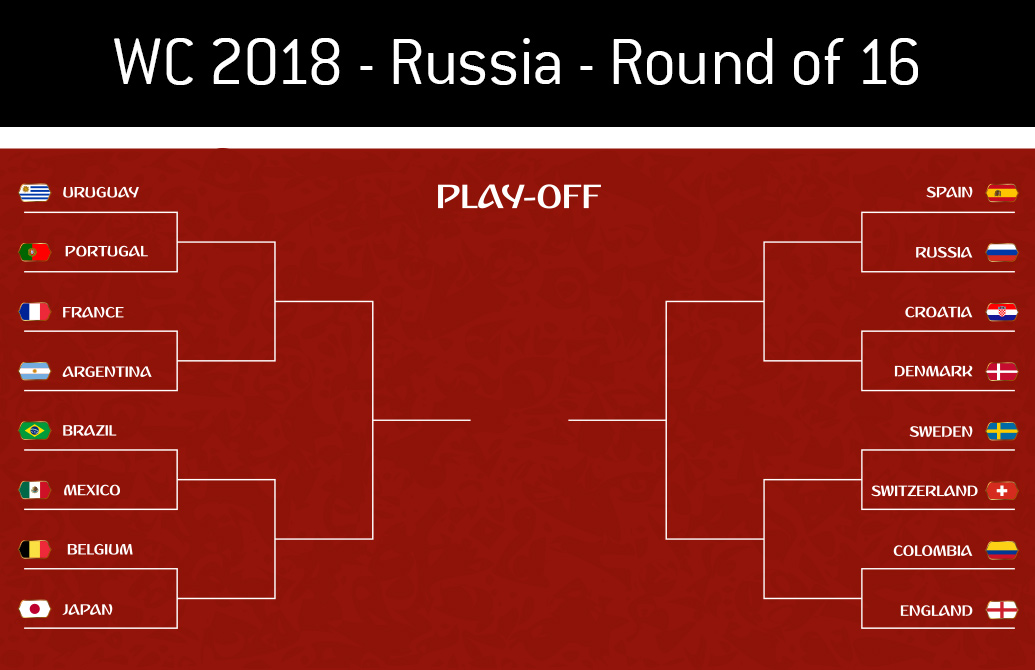 WC 2018 - Russia - Round of 16

PLAY-OFF

URUGUAY
PORTUGAL
FRANCE
ARGENTINA
BRAZIL
MEXICO
BELGIUM
JAPAN

SPAIN
RUSSIA
CROATIA
DENMARK
SWEDEN
SWITZERLAND
COLOMBIA
ENGLAND